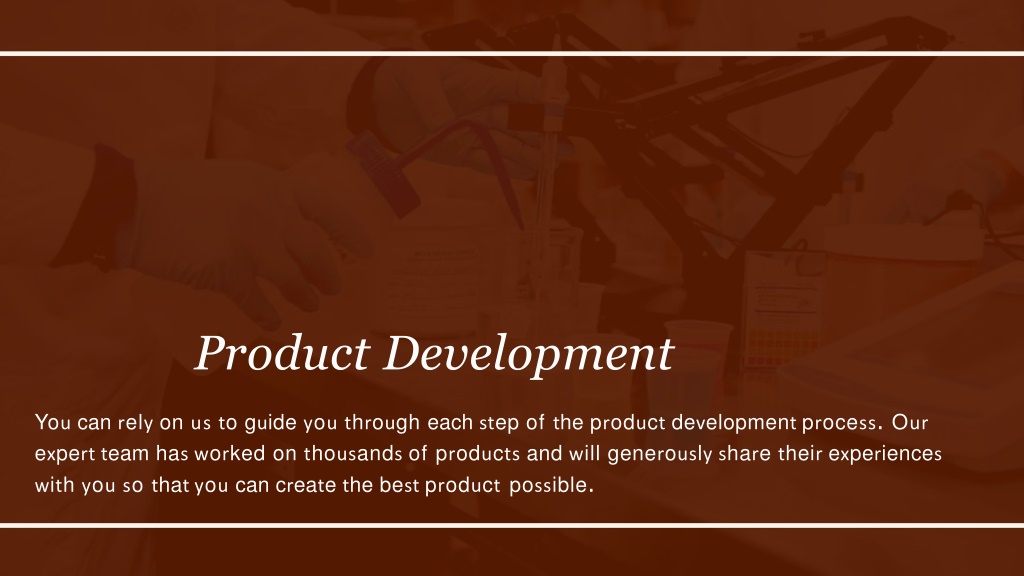 Product Development

You can rely on us to guide you through each step of the product development process. Our expert team has worked on thousands of products and will generously share their experiences with you so that you can create the best product possible.